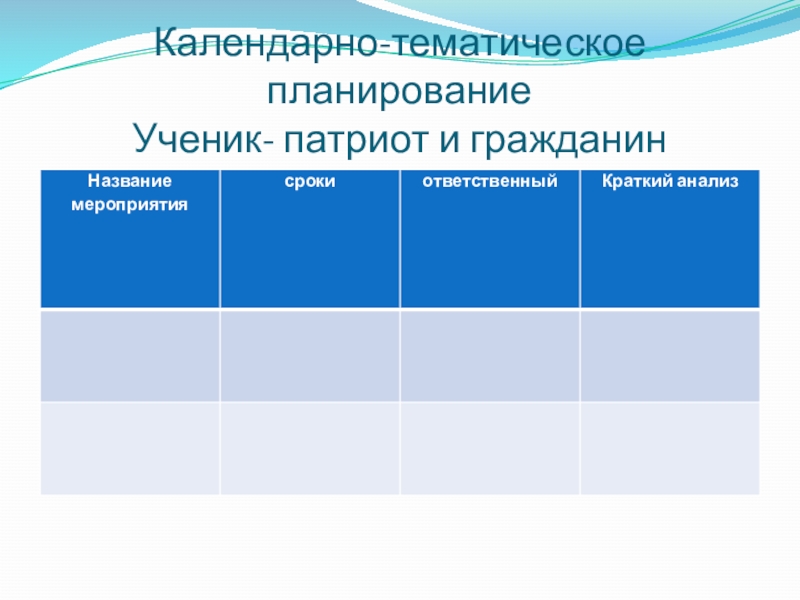 Календарно-тематическое планирование
Ученик- патриот и гражданин

| Название мероприятия | сроки | ответственный | Краткий анализ |
|---|---|---|---|
| | | | |
| | | | |